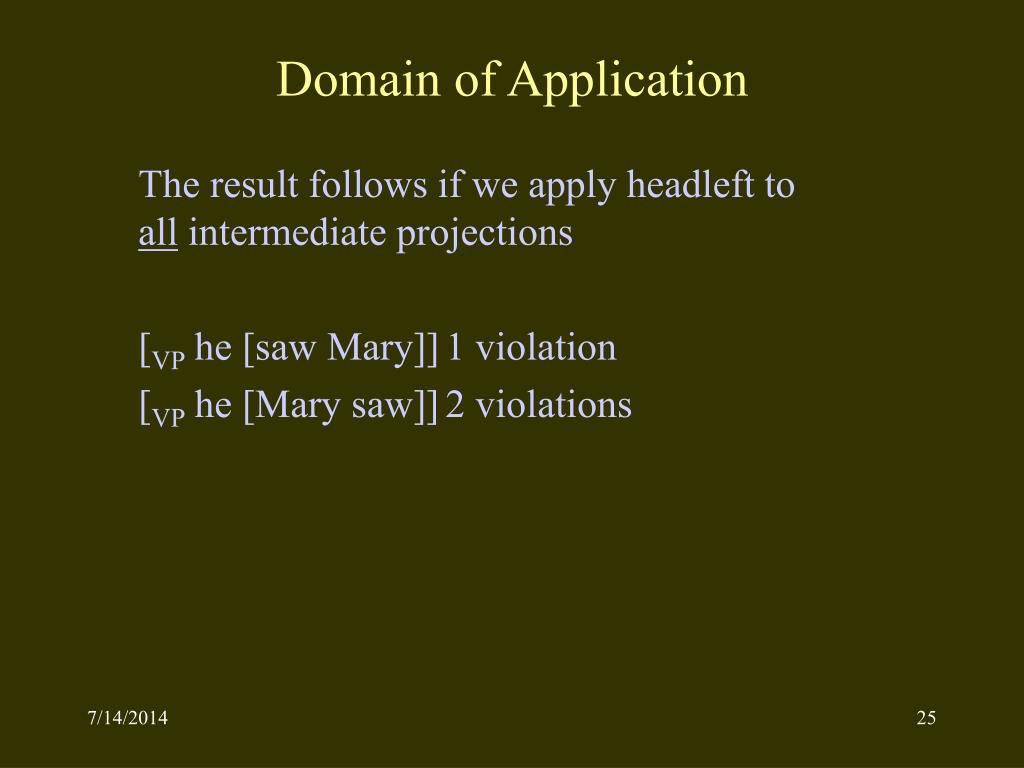 Domain of Application

The result follows if we apply headleft to all intermediate projections

[$_{VP}$ he [saw Mary]] 1 violation
[$_{VP}$ he [Mary saw]] 2 violations

7/14/2014

25